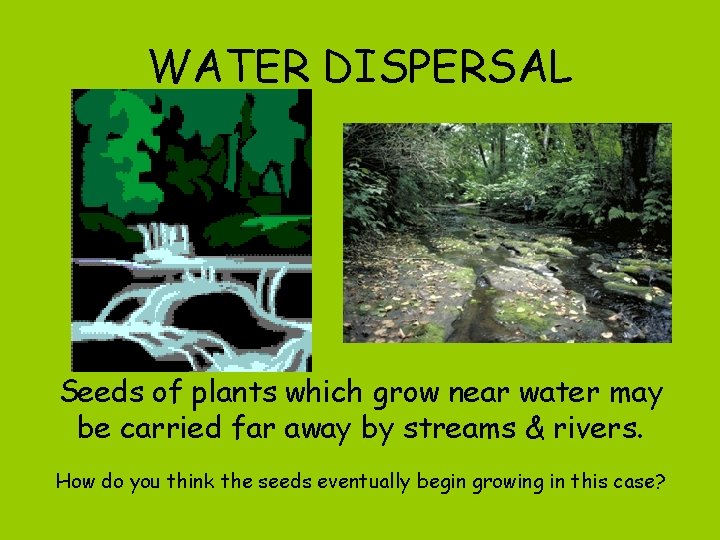 WATER DISPERSAL

Seeds of plants which grow near water may be carried far away by streams & rivers.

How do you think the seeds eventually begin growing in this case?